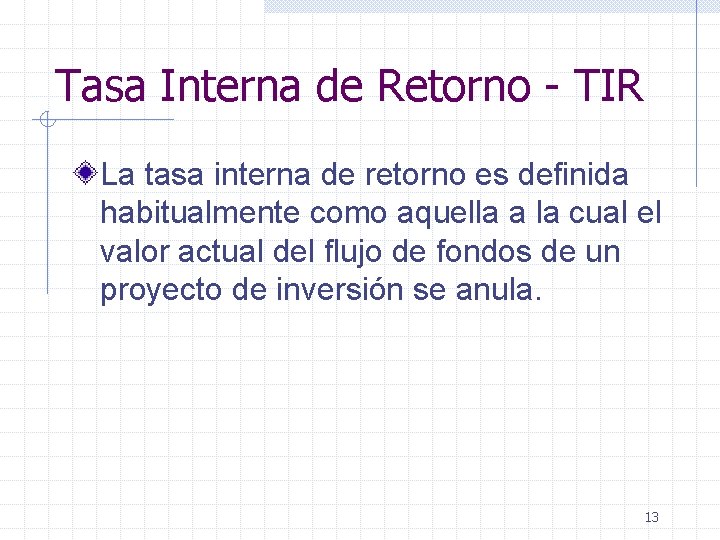 Tasa Interna de Retorno - TIR

La tasa interna de retorno es definida habitualmente como aquella a la cual el valor actual del flujo de fondos de un proyecto de inversión se anula.

13